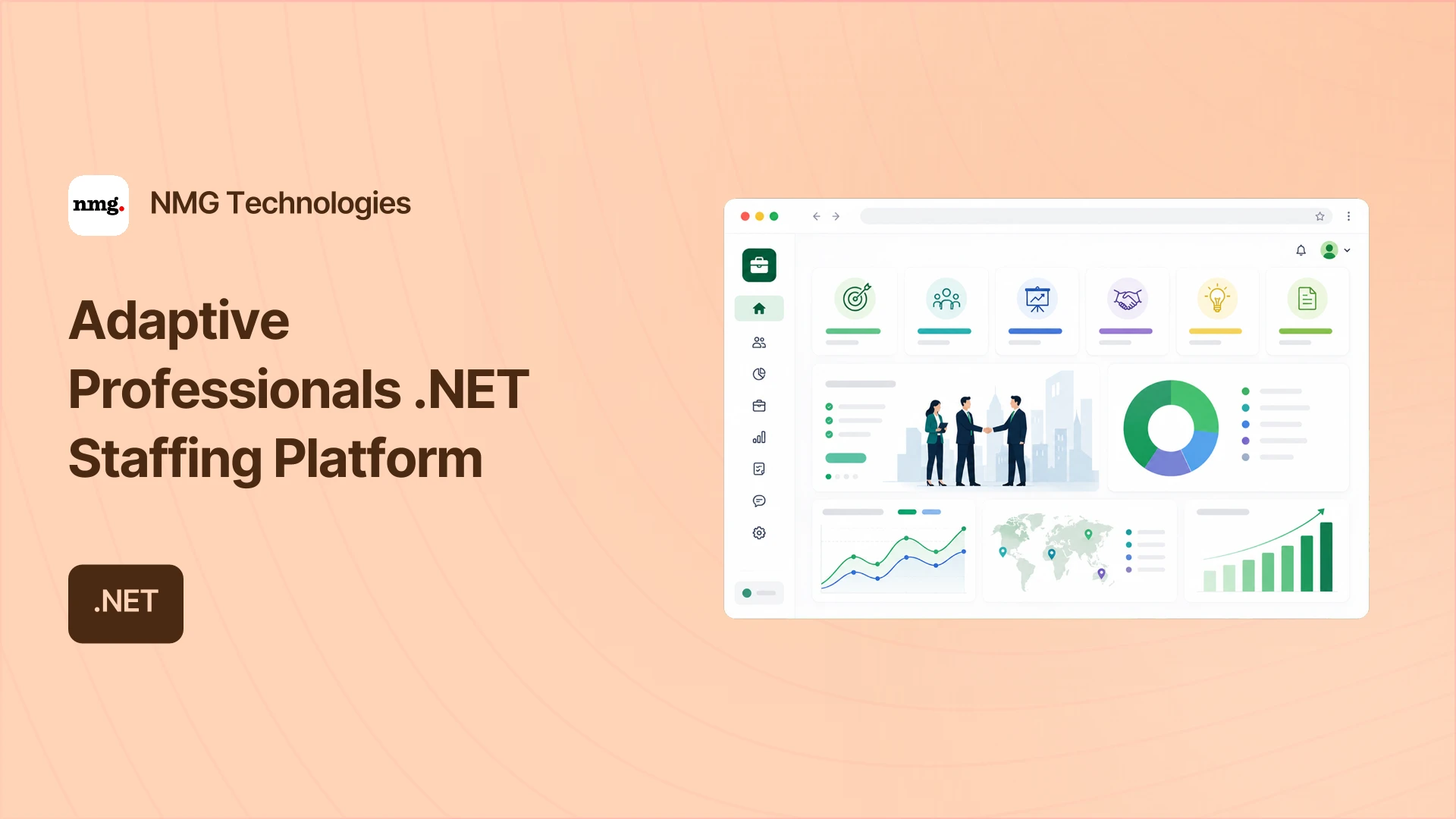 nmg.

NMG Technologies

Adaptive Professionals .NET Staffing Platform

.NET